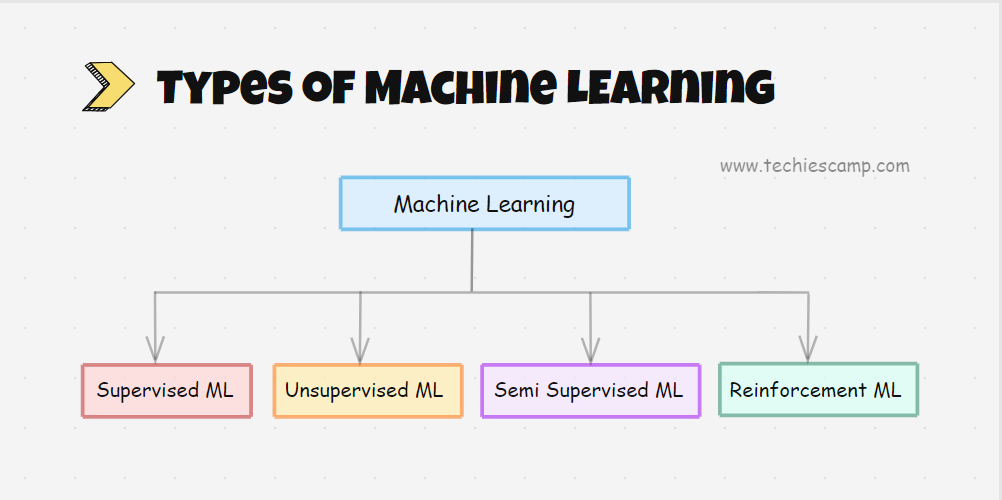 Types of Machine Learning

www.techiescamp.com

Machine Learning

Supervised ML

Unsupervised ML

Semi Supervised ML

Reinforcement ML